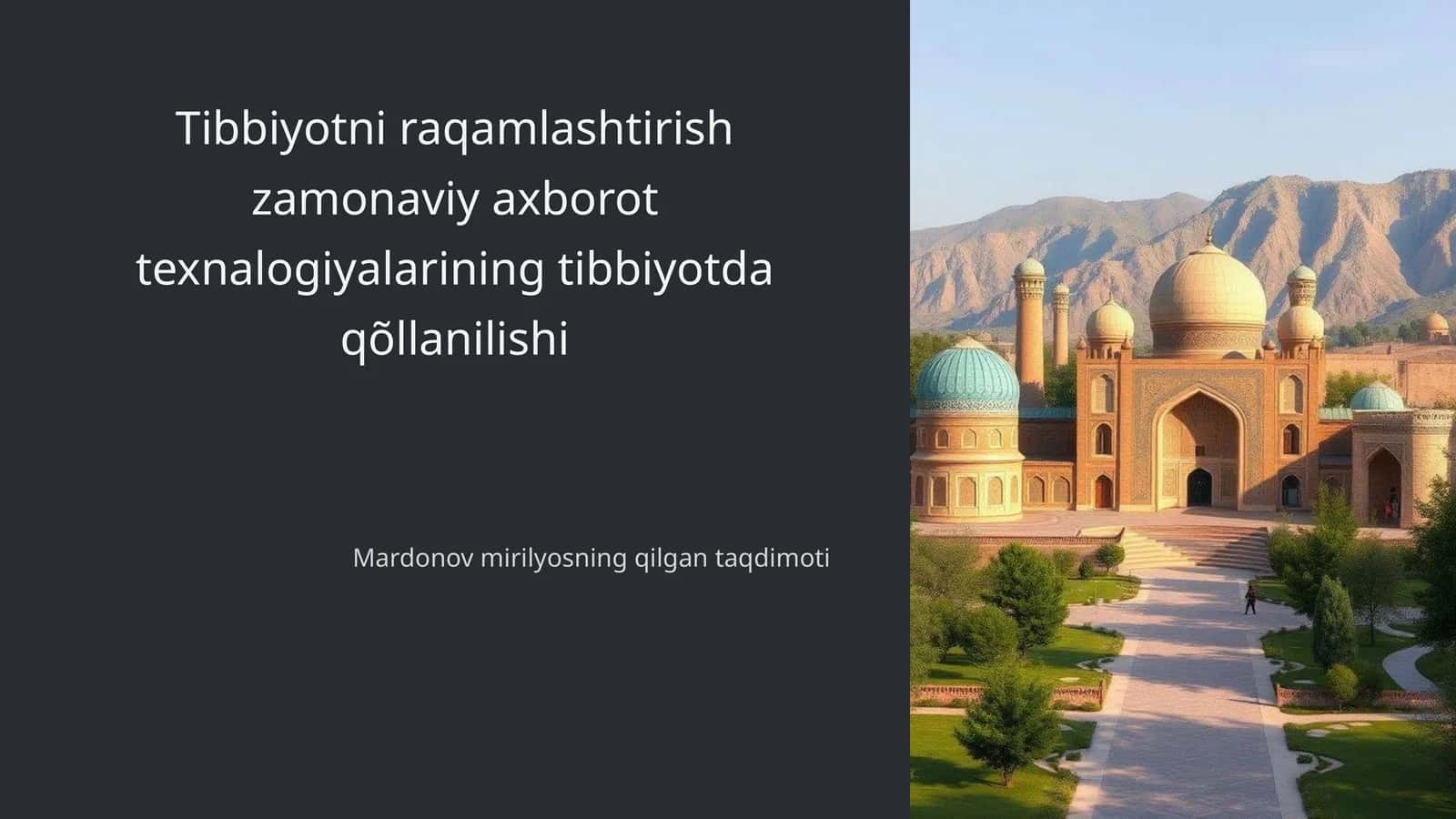 Tibbiyotni raqamlashtirish zamonaviy axborot texnalogiyalarining tibbiyotda qõllanilishi

Mardonov mirilyosning qilgan taqdimoti